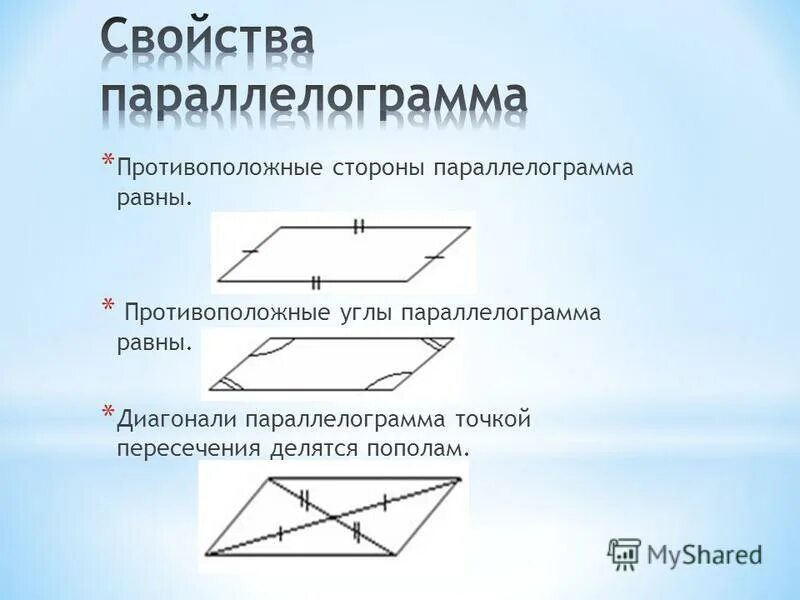 Свойства параллелограмма

* Противоположные стороны параллелограмма равны.

* Противоположные углы параллелограмма равны.

* Диагонали параллелограмма точкой пересечения делятся пополам.

MyShared